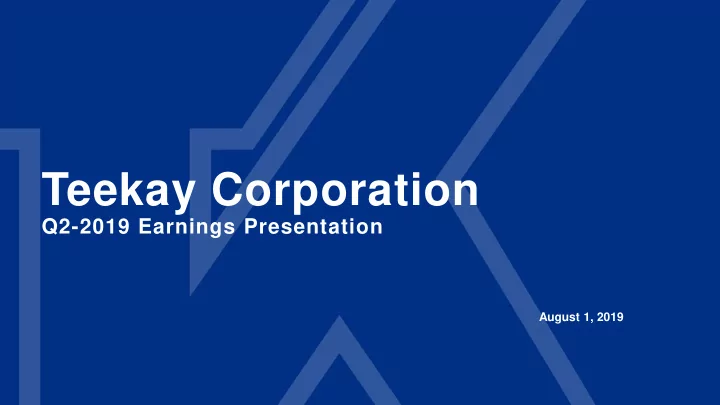 Teekay Corporation
Q2-2019 Earnings Presentation

August 1, 2019